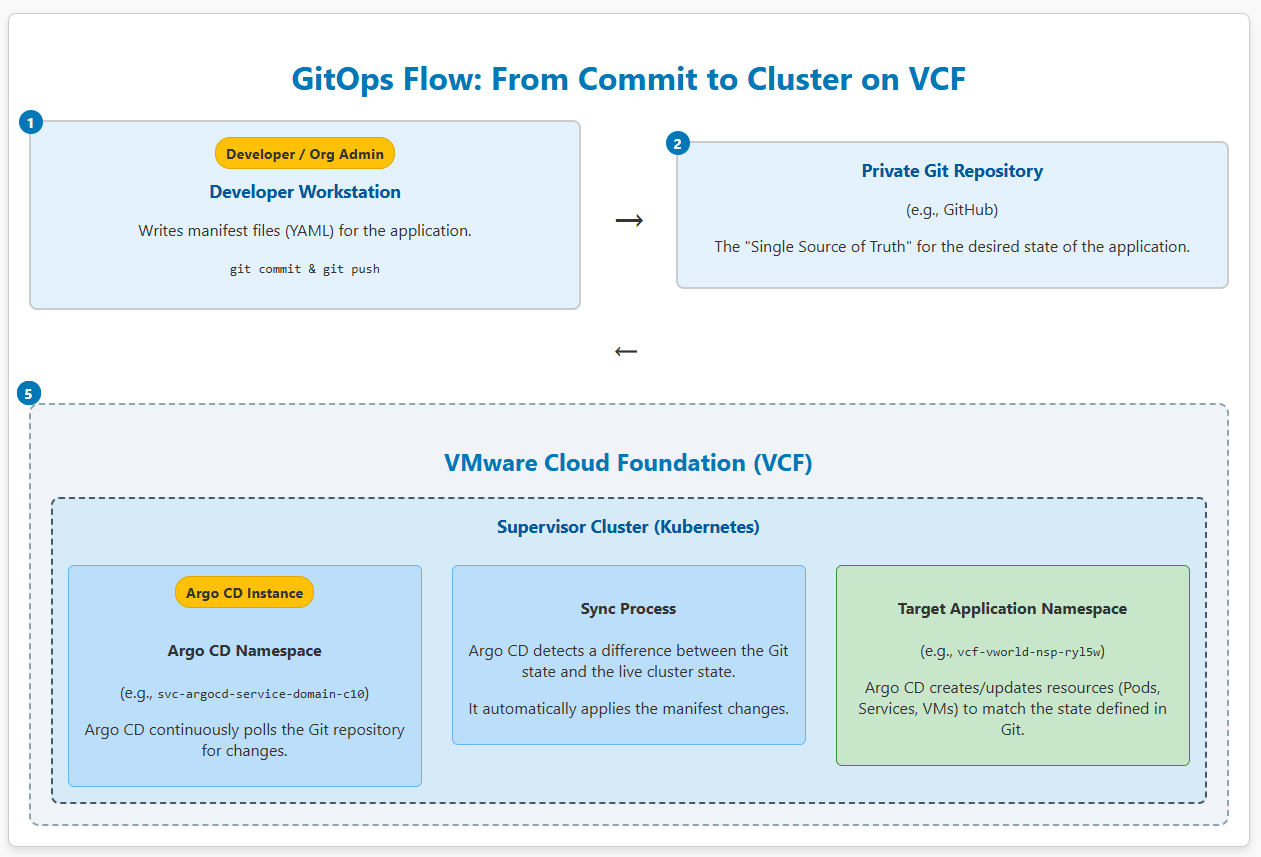 GitOps Flow: From Commit to Cluster on VCF

1

Developer / Org Admin

Developer Workstation

Writes manifest files (YAML) for the application.

git commit & git push

→

2

Private Git Repository

(e.g., GitHub)

The "Single Source of Truth" for the desired state of the application.

←

5

VMware Cloud Foundation (VCF)

Supervisor Cluster (Kubernetes)

Argo CD Instance

Argo CD Namespace

(e.g., svc-argocd-service-domain-c10)

Argo CD continuously polls the Git repository for changes.

Sync Process

Argo CD detects a difference between the Git state and the live cluster state.

It automatically applies the manifest changes.

Target Application Namespace

(e.g., vcf-vworld-nsp-ryl5w)

Argo CD creates/updates resources (Pods, Services, VMs) to match the state defined in Git.